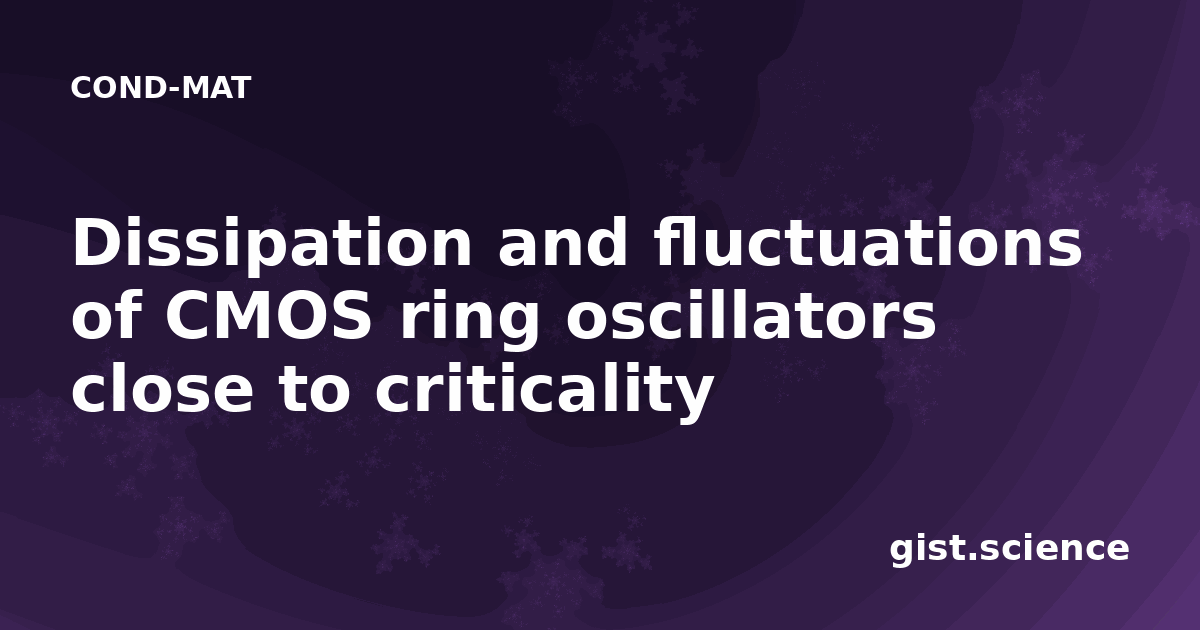 COND-MAT

Dissipation and fluctuations of CMOS ring oscillators close to criticality

gist.science